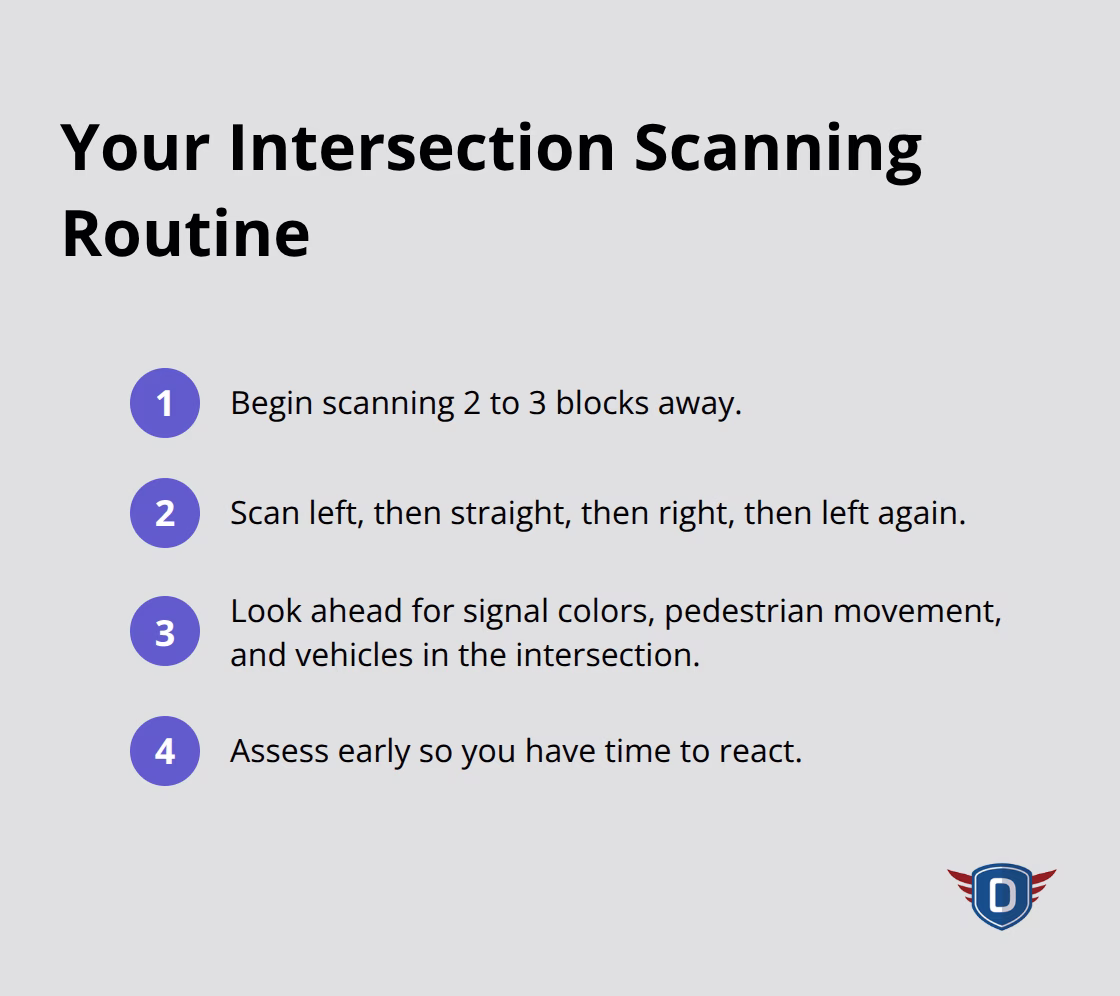 Your Intersection Scanning Routine

1 Begin scanning 2 to 3 blocks away.

2 Scan left, then straight, then right, then left again.

3 Look ahead for signal colors, pedestrian movement, and vehicles in the intersection.

4 Assess early so you have time to react.

D